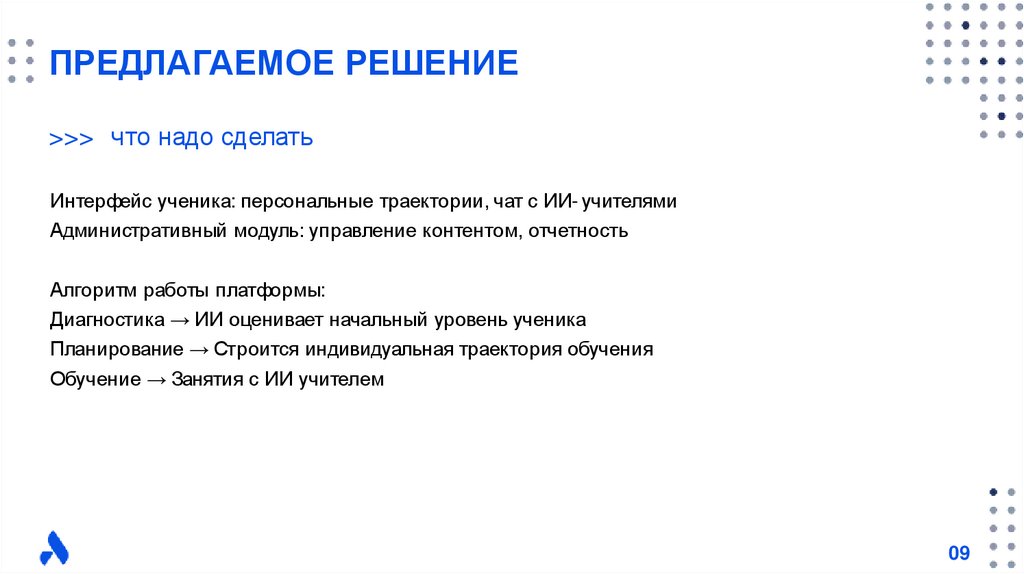 ПРЕДЛАГАЕМОЕ РЕШЕНИЕ

>>> что надо сделать

Интерфейс ученика: персональные траектории, чат с ИИ- учителями
Административный модуль: управление контентом, отчетность

Алгоритм работы платформы:
Диагностика → ИИ оценивает начальный уровень ученика
Планирование → Строится индивидуальная траектория обучения
Обучение → Занятия с ИИ учителем

09